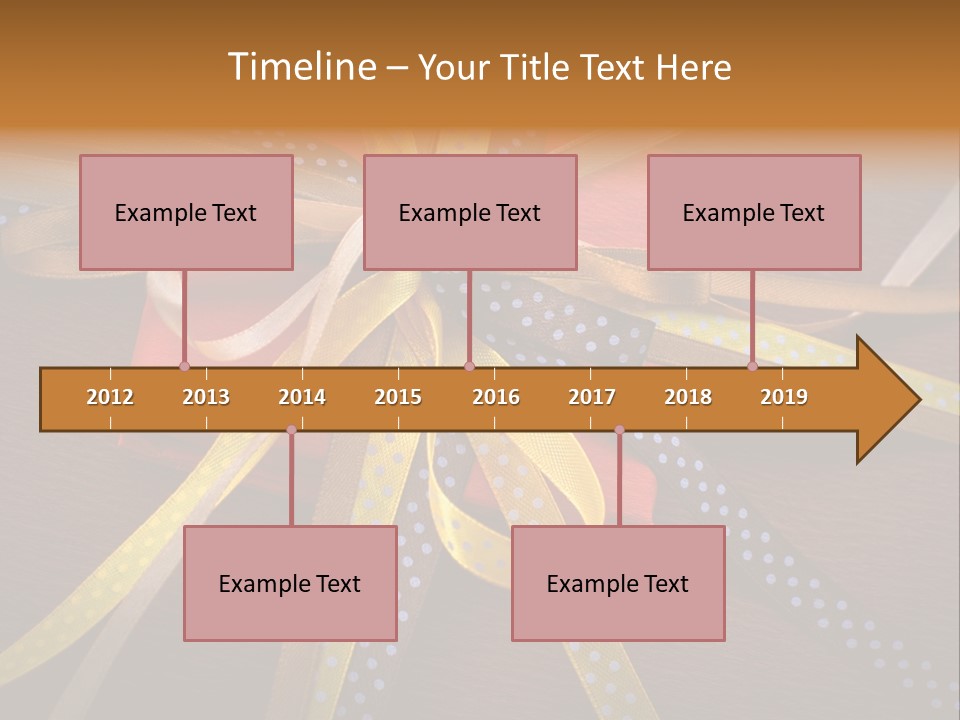 Timeline – Your Title Text Here

Example Text

Example Text

Example Text

2012 2013 2014 2015 2016 2017 2018 2019

Example Text

Example Text